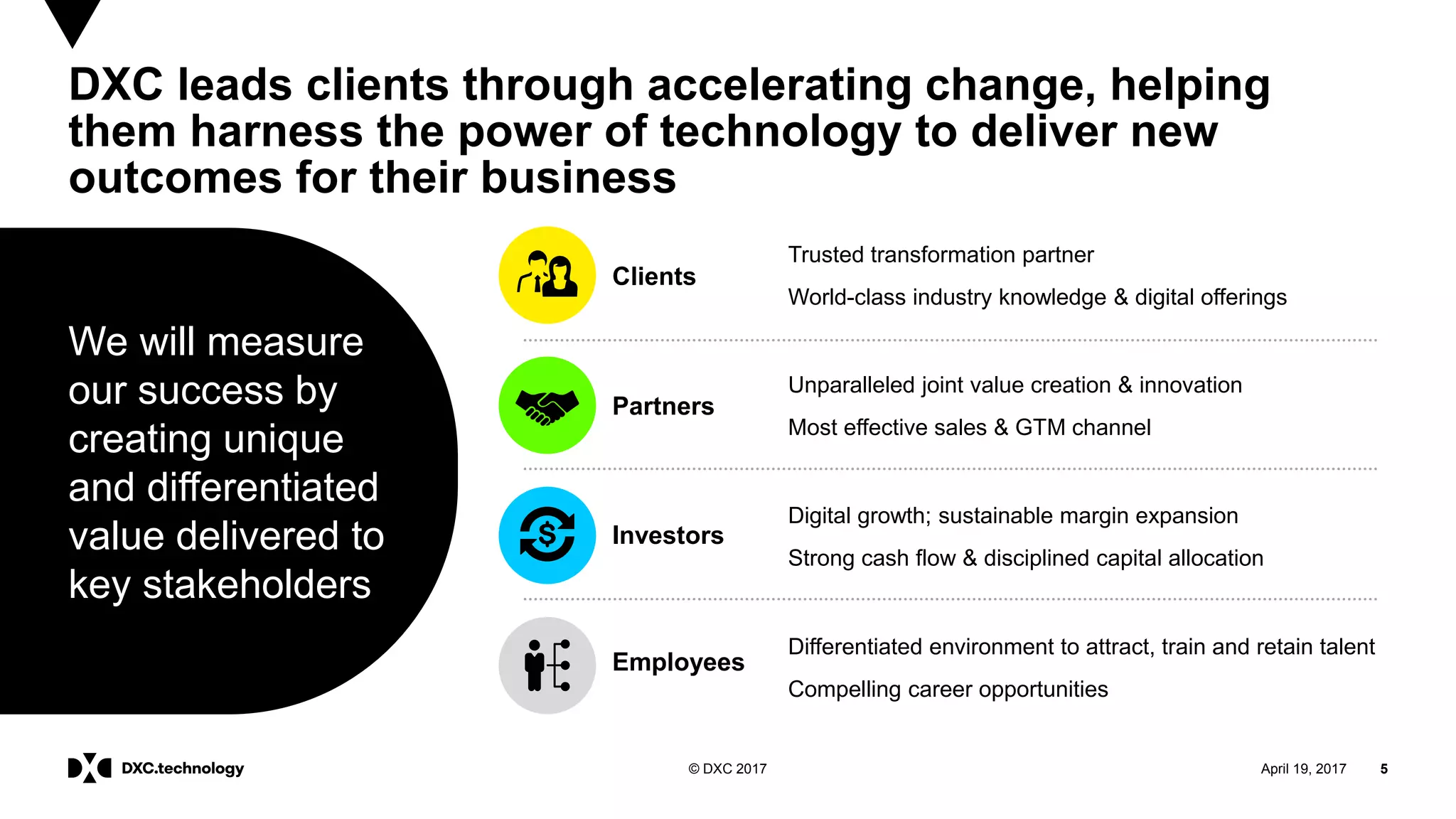 DXC leads clients through accelerating change, helping them harness the power of technology to deliver new outcomes for their business

We will measure our success by creating unique and differentiated value delivered to key stakeholders

Clients
Trusted transformation partner
World-class industry knowledge & digital offerings

Partners
Unparalleled joint value creation & innovation
Most effective sales & GTM channel

Investors
Digital growth; sustainable margin expansion
Strong cash flow & disciplined capital allocation

Employees
Differentiated environment to attract, train and retain talent
Compelling career opportunities

DXC.technology
© DXC 2017
April 19, 2017
5